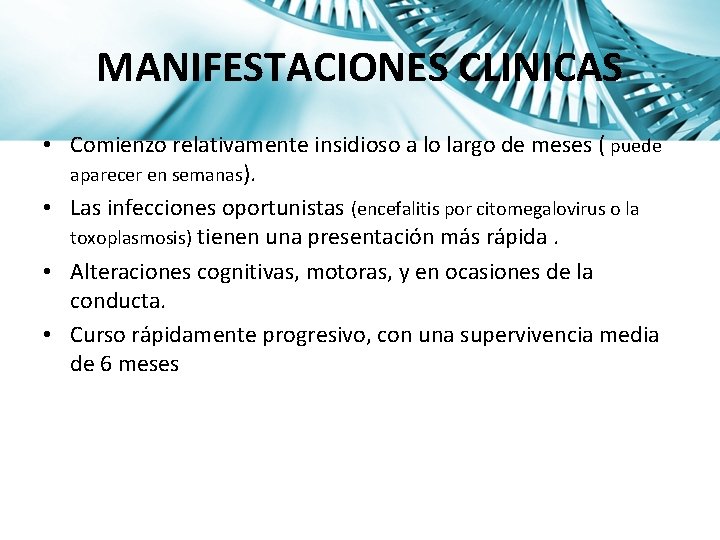 MANIFESTACIONES CLINICAS

• Comienzo relativamente insidioso a lo largo de meses ( puede aparecer en semanas).

• Las infecciones oportunistas (encefalitis por citomegalovirus o la toxoplasmosis) tienen una presentación más rápida .

• Alteraciones cognitivas, motoras, y en ocasiones de la conducta.

• Curso rápidamente progresivo, con una supervivencia media de 6 meses